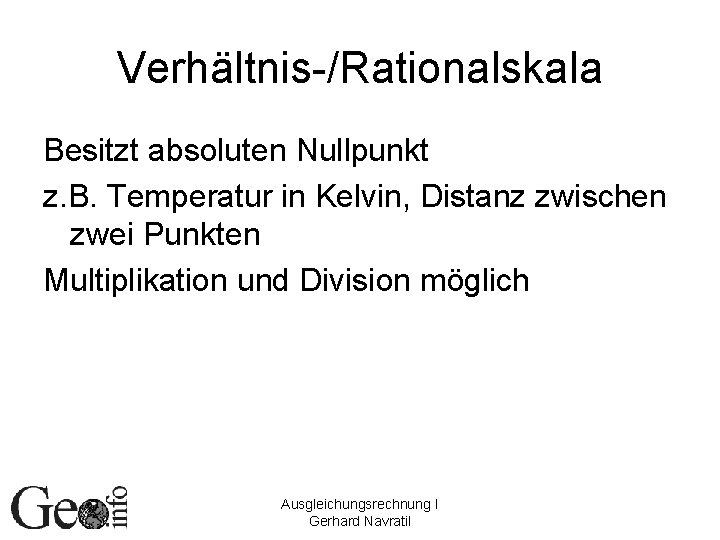 Verhältnis-/Rationalskala

Besitzt absoluten Nullpunkt

z.B. Temperatur in Kelvin, Distanz zwischen zwei Punkten

Multiplikation und Division möglich

Geo info

Ausgleichungsrechnung I
Gerhard Navratil